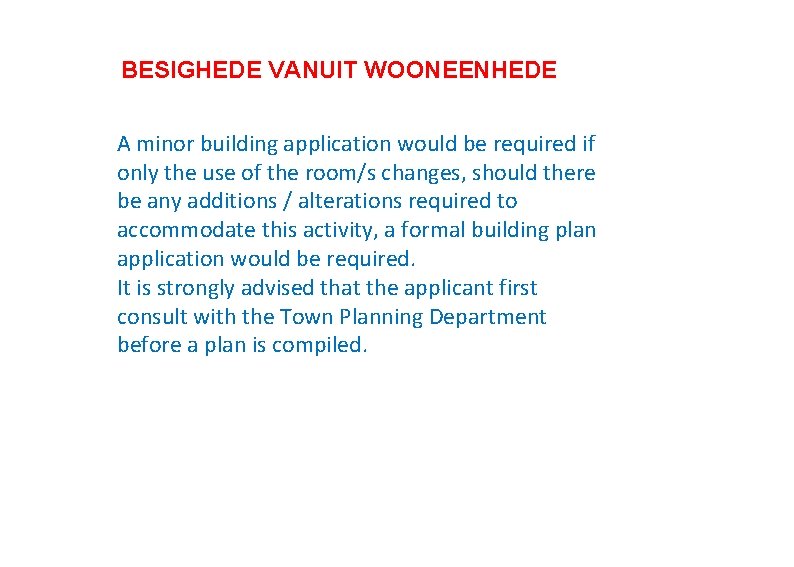 BESIGHEDE VANUIT WOONEENHEDE

A minor building application would be required if only the use of the room/s changes, should there be any additions / alterations required to accommodate this activity, a formal building plan application would be required.
It is strongly advised that the applicant first consult with the Town Planning Department before a plan is compiled.